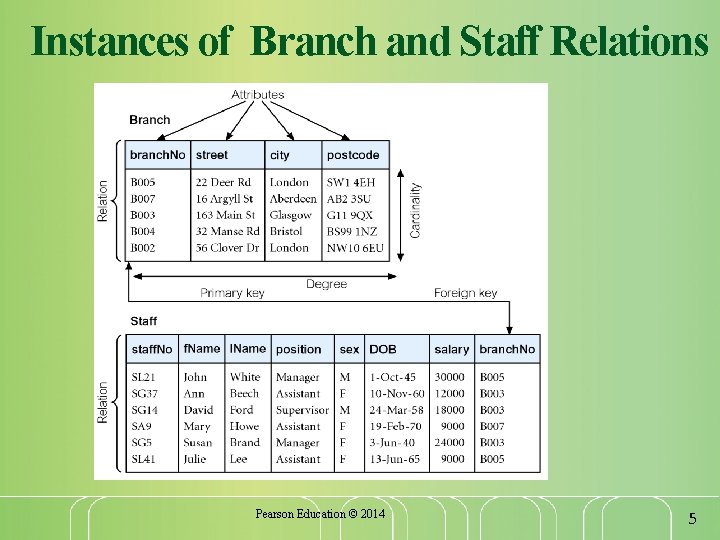 Instances of Branch and Staff Relations

Attributes

Branch

Relation

| branchNo | street | city | postcode |
|---|---|---|---|
| B005 | 22 Deer Rd | London | SW1 4EH |
| B007 | 16 Argyll St | Aberdeen | AB2 3SU |
| B003 | 163 Main St | Glasgow | G11 9QX |
| B004 | 32 Manse Rd | Bristol | BS99 1NZ |
| B002 | 56 Clover Dr | London | NW10 6EU |

Cardinality

Degree

Primary key

Foreign key

Staff

Relation

| staffNo | fName | lName | position | sex | DOB | salary | branchNo |
|---|---|---|---|---|---|---|---|
| SL21 | John | White | Manager | M | 1-Oct-45 | 30000 | B005 |
| SG37 | Ann | Beech | Assistant | F | 10-Nov-60 | 12000 | B003 |
| SG14 | David | Ford | Supervisor | M | 24-Mar-58 | 18000 | B003 |
| SA9 | Mary | Howe | Assistant | F | 19-Feb-70 | 9000 | B007 |
| SG5 | Susan | Brand | Manager | F | 3-Jun-40 | 24000 | B003 |
| SL41 | Julie | Lee | Assistant | F | 13-Jun-65 | 9000 | B005 |

Pearson Education © 2014

5